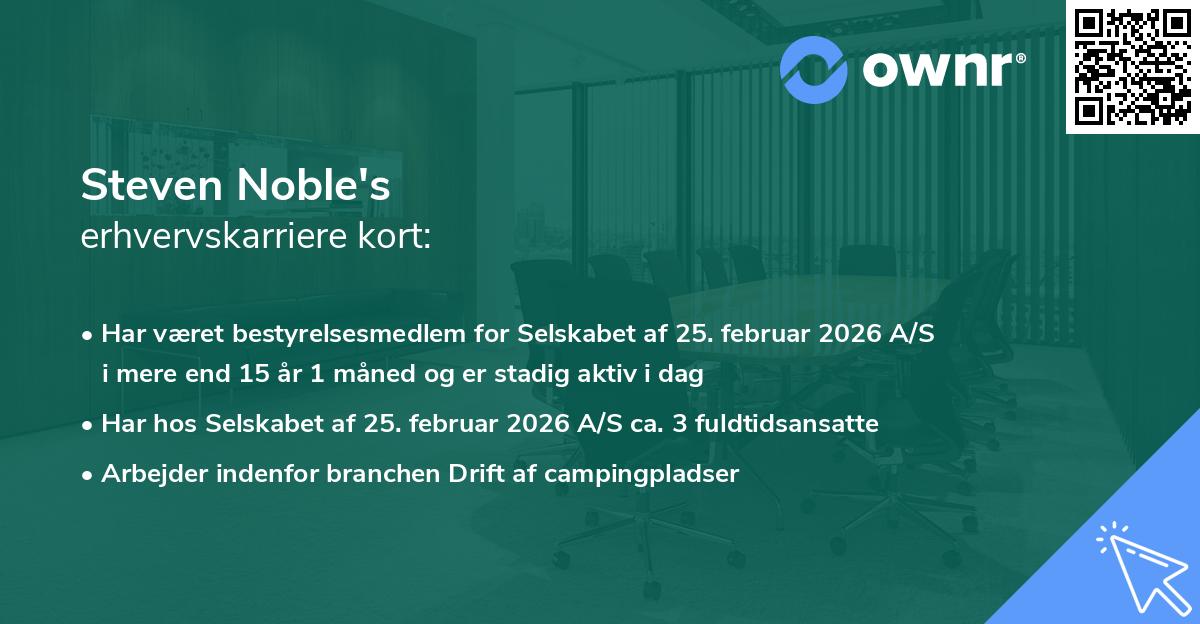 ownr®

Steven Noble's
erhvervskarriere kort:

• Har været bestyrelsesmedlem for Selskabet af 25. februar 2026 A/S i mere end 15 år 1 måned og er stadig aktiv i dag

• Har hos Selskabet af 25. februar 2026 A/S ca. 3 fuldtidsansatte

• Arbejder indenfor branchen Drift af campingpladser